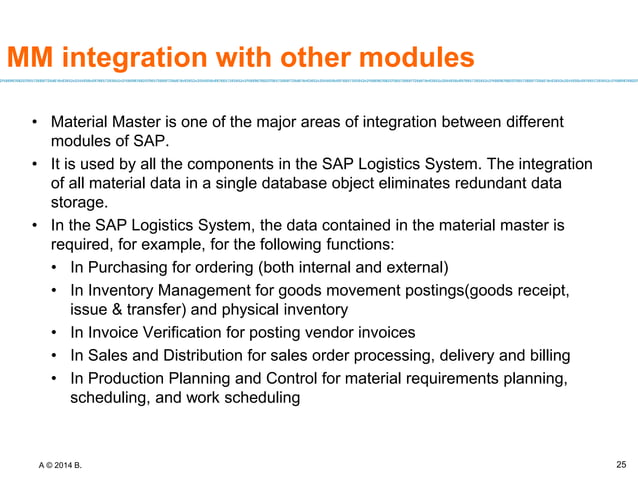 MM integration with other modules

• Material Master is one of the major areas of integration between different modules of SAP.
• It is used by all the components in the SAP Logistics System. The integration of all material data in a single database object eliminates redundant data storage.
• In the SAP Logistics System, the data contained in the material master is required, for example, for the following functions:
  • In Purchasing for ordering (both internal and external)
  • In Inventory Management for goods movement postings(goods receipt, issue & transfer) and physical inventory
  • In Invoice Verification for posting vendor invoices
  • In Sales and Distribution for sales order processing, delivery and billing
  • In Production Planning and Control for material requirements planning, scheduling, and work scheduling

A © 2014 B.

25